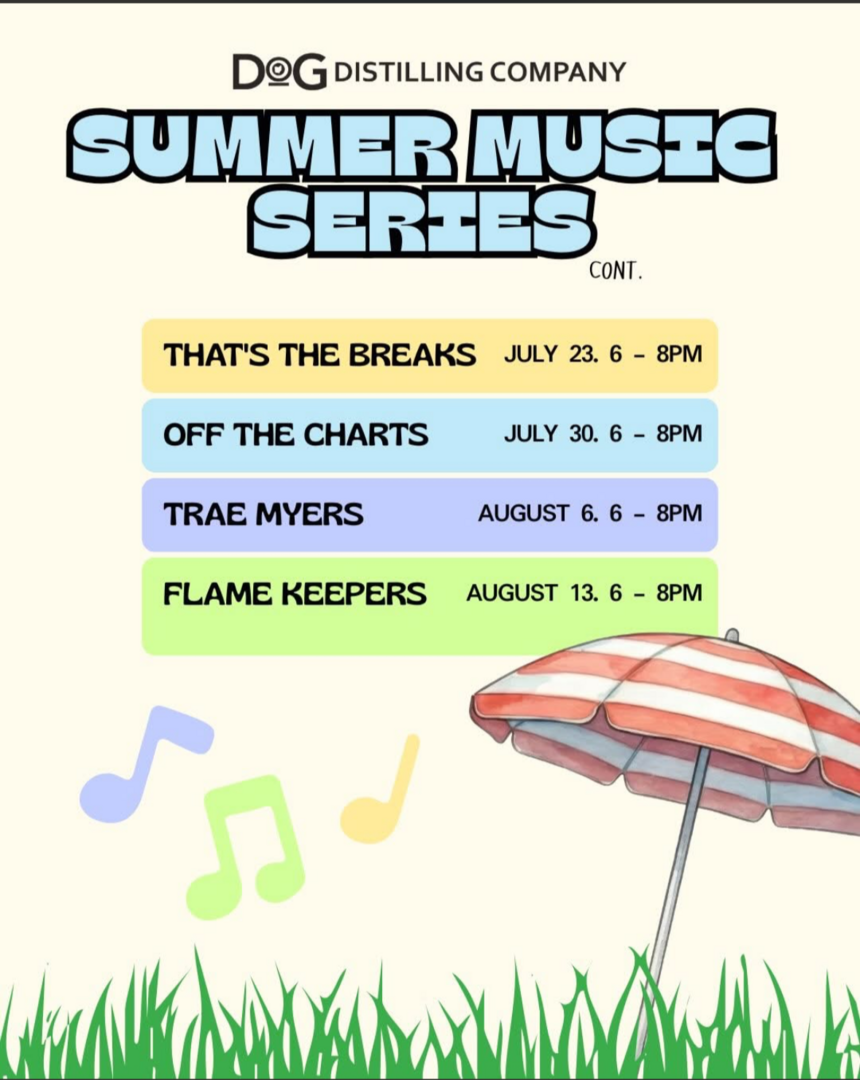 DOG DISTILLING COMPANY

SUMMER MUSIC SERIES

CONT.

THAT'S THE BREAKS JULY 23. 6 - 8PM

OFF THE CHARTS JULY 30. 6 - 8PM

TRAE MYERS AUGUST 6. 6 - 8PM

FLAME KEEPERS AUGUST 13. 6 - 8PM